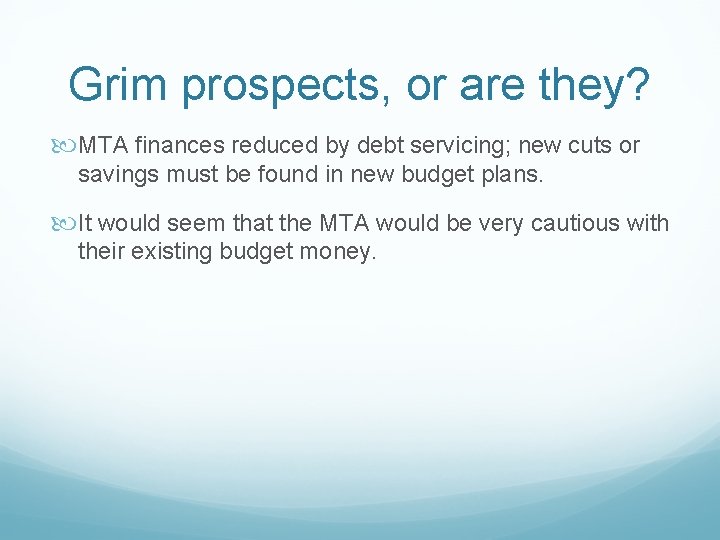 Grim prospects, or are they?

MTA finances reduced by debt servicing; new cuts or savings must be found in new budget plans.

It would seem that the MTA would be very cautious with their existing budget money.